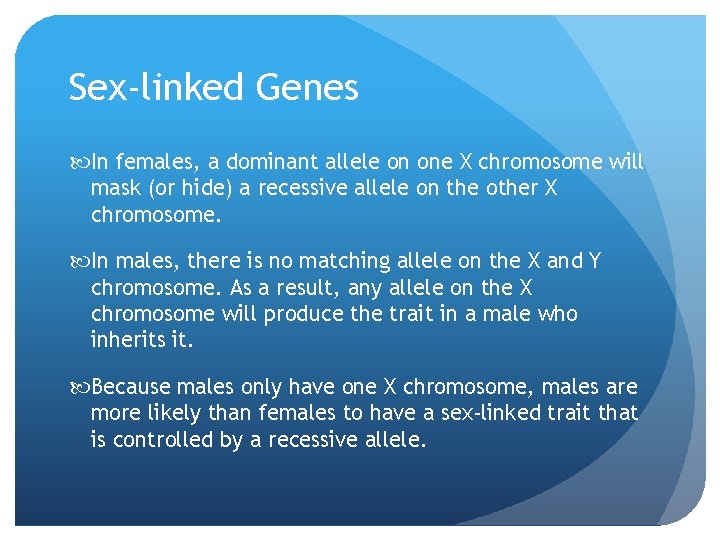 Sex-linked Genes

In females, a dominant allele on one X chromosome will mask (or hide) a recessive allele on the other X chromosome.

In males, there is no matching allele on the X and Y chromosome. As a result, any allele on the X chromosome will produce the trait in a male who inherits it.

Because males only have one X chromosome, males are more likely than females to have a sex-linked trait that is controlled by a recessive allele.